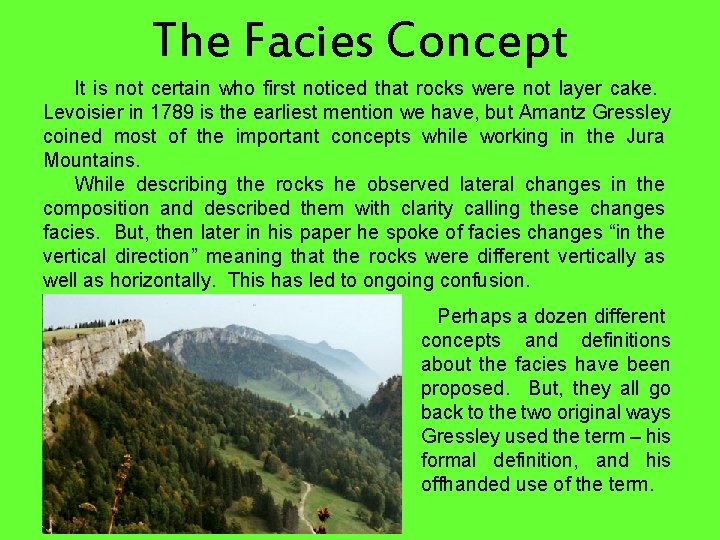 The Facies Concept

It is not certain who first noticed that rocks were not layer cake. Levoisier in 1789 is the earliest mention we have, but Amantz Gressley coined most of the important concepts while working in the Jura Mountains.

While describing the rocks he observed lateral changes in the composition and described them with clarity calling these changes facies. But, then later in his paper he spoke of facies changes “in the vertical direction” meaning that the rocks were different vertically as well as horizontally. This has led to ongoing confusion.

Perhaps a dozen different concepts and definitions about the facies have been proposed. But, they all go back to the two original ways Gressley used the term – his formal definition, and his offhanded use of the term.